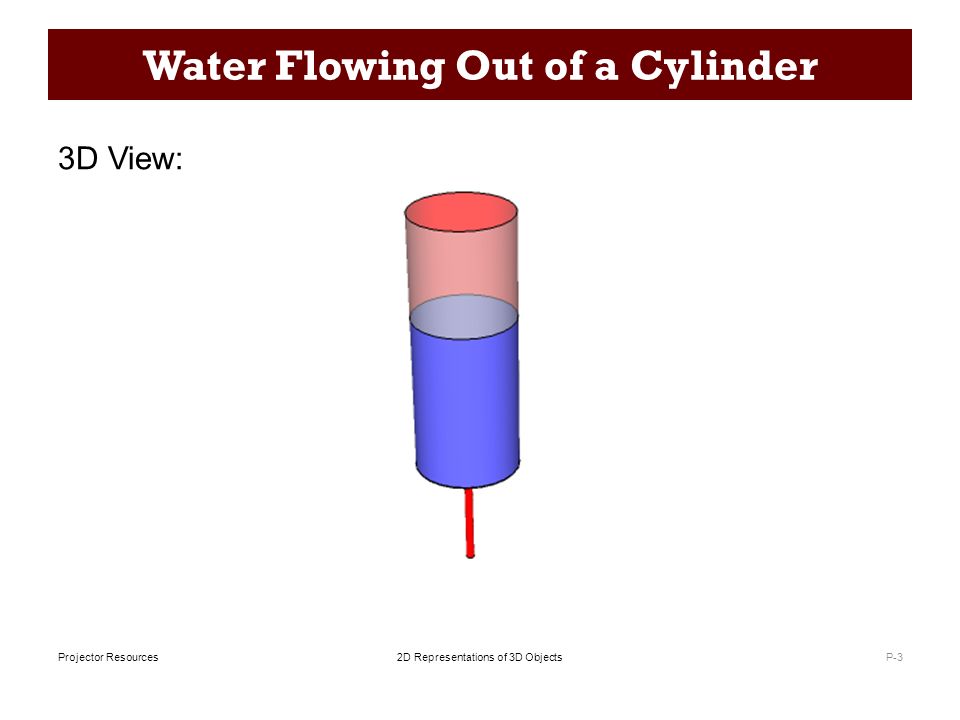 Water Flowing Out of a Cylinder

3D View:

Projector Resources

2D Representations of 3D Objects

P-3